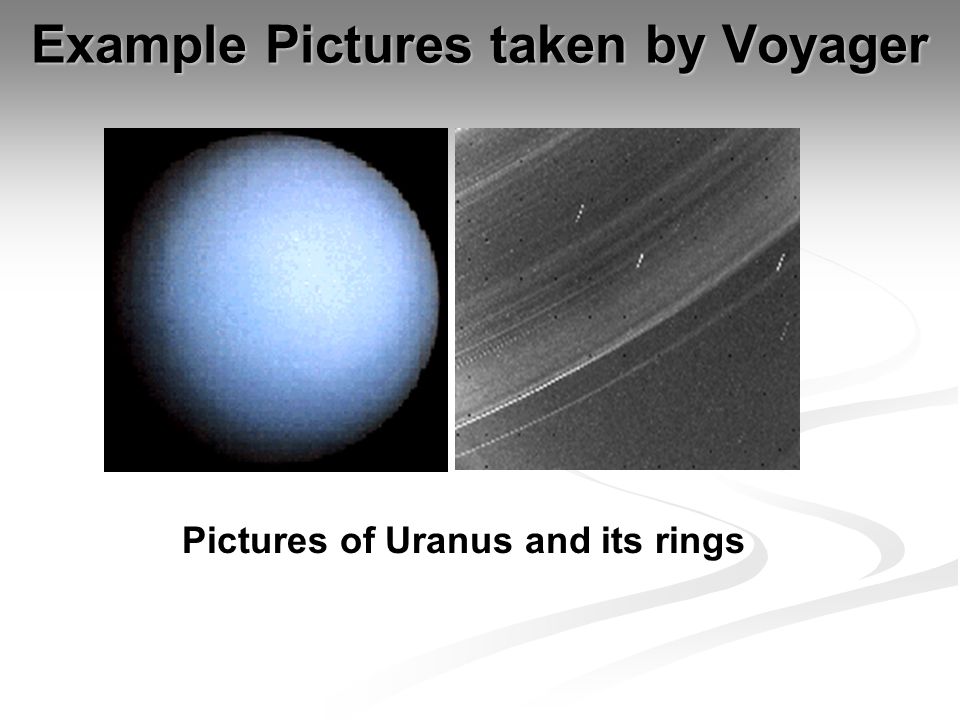 Example Pictures taken by Voyager

Pictures of Uranus and its rings